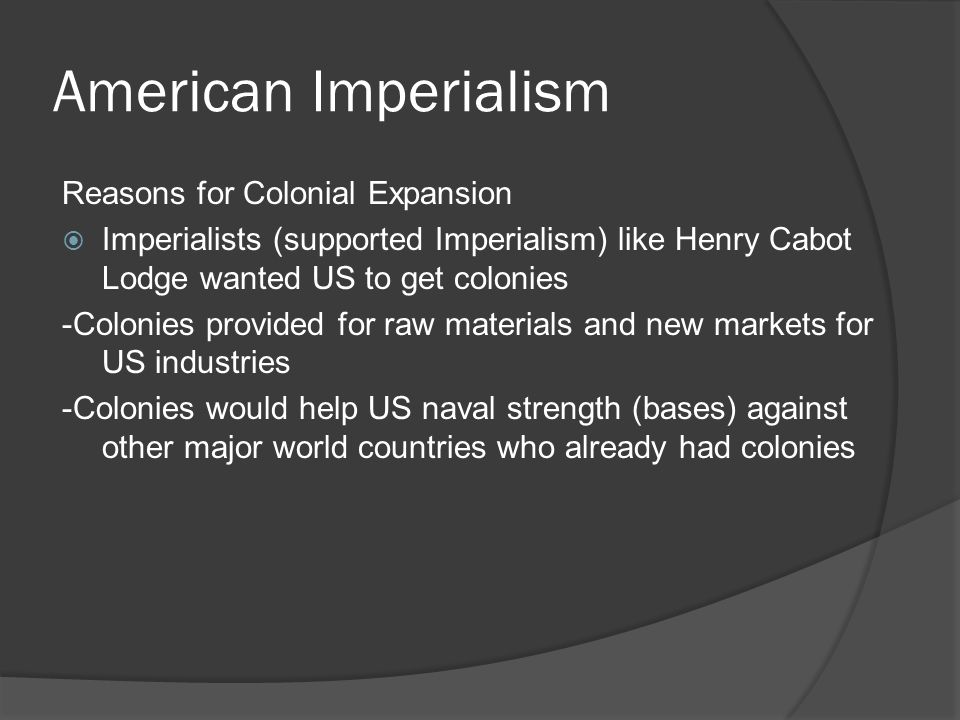 American Imperialism

Reasons for Colonial Expansion

Imperialists (supported Imperialism) like Henry Cabot Lodge wanted US to get colonies

-Colonies provided for raw materials and new markets for US industries

-Colonies would help US naval strength (bases) against other major world countries who already had colonies